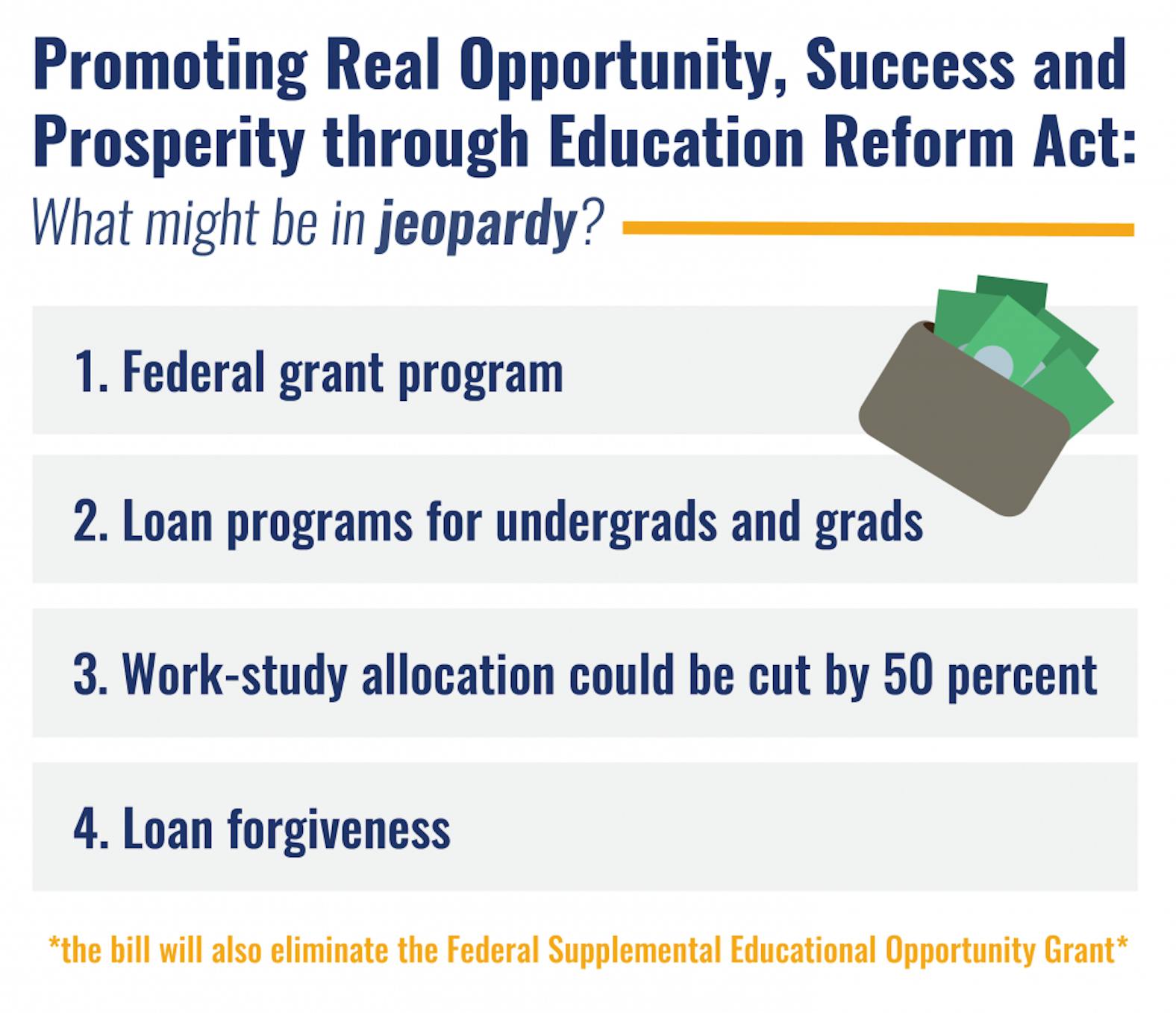 Promoting Real Opportunity, Success and Prosperity through Education Reform Act:

What might be in jeopardy?

1. Federal grant program

2. Loan programs for undergrads and grads

3. Work-study allocation could be cut by 50 percent

4. Loan forgiveness

*the bill will also eliminate the Federal Supplemental Educational Opportunity Grant*